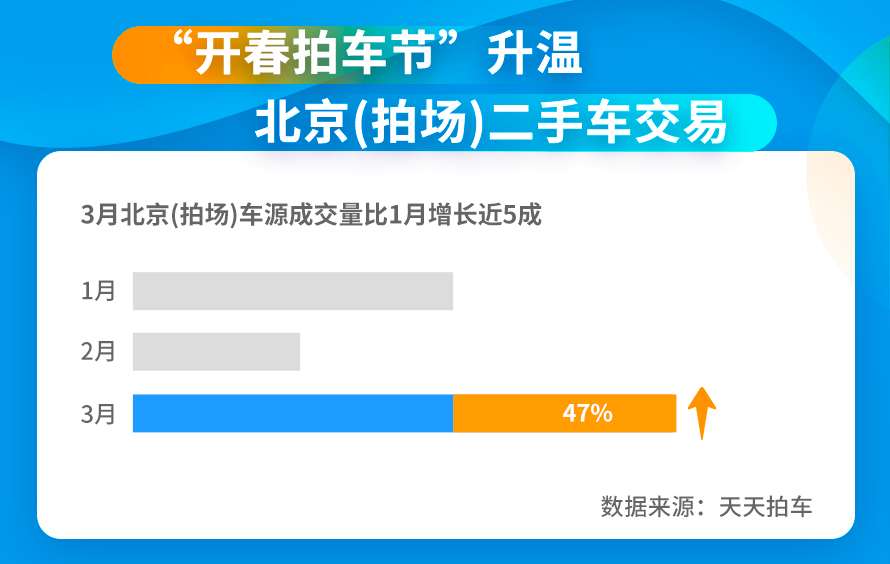 “开春拍车节”升温
北京(拍场)二手车交易

3月北京(拍场)车源成交量比1月增长近5成

1月
2月
3月
47%

数据来源：天天拍车